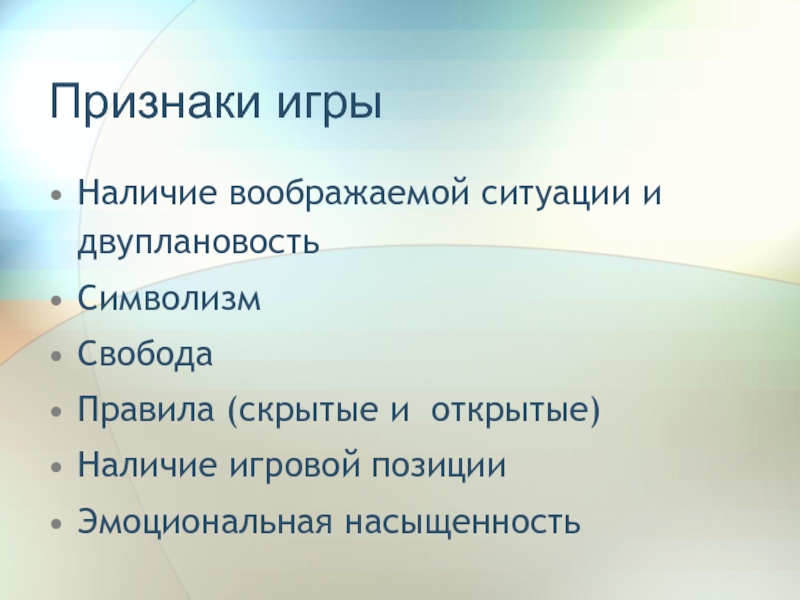 Признаки игры

• Наличие воображаемой ситуации и двуплановость
• Символизм
• Свобода
• Правила (скрытые и  открытые)
• Наличие игровой позиции
• Эмоциональная насыщенность